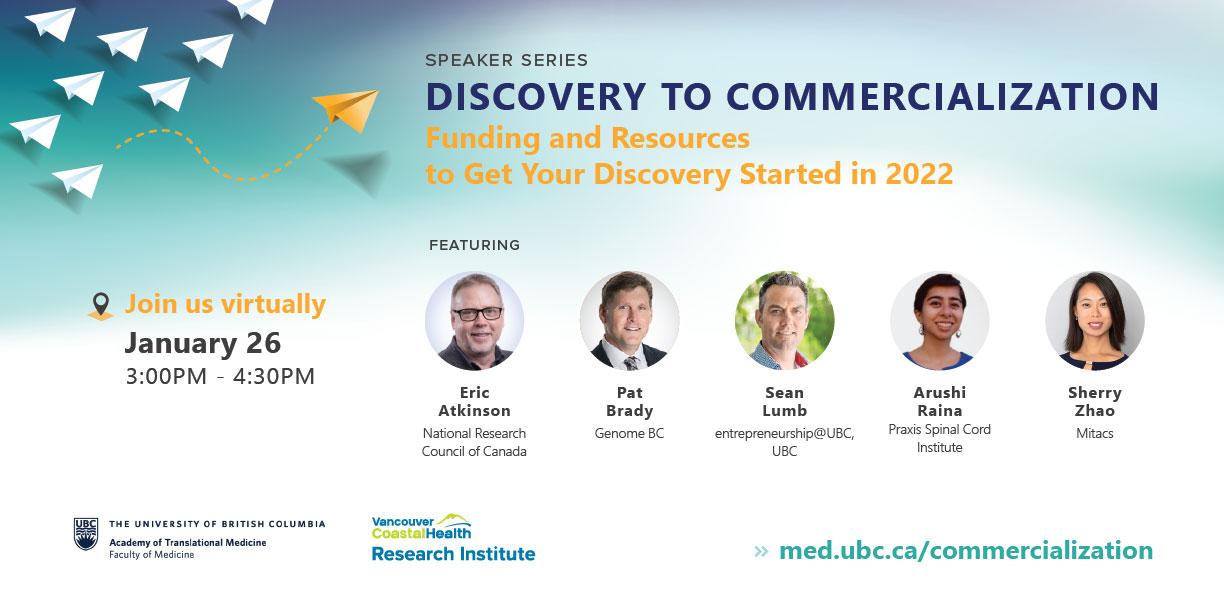 SPEAKER SERIES

DISCOVERY TO COMMERCIALIZATION

Funding and Resources to Get Your Discovery Started in 2022

FEATURING

Join us virtually

January 26

3:00PM - 4:30PM

Eric Atkinson
National Research Council of Canada

Pat Brady
Genome BC

Sean Lumb
entrepreneurship@UBC, UBC

Arushi Raina
Praxis Spinal Cord Institute

Sherry Zhao
Mitacs

UBC THE UNIVERSITY OF BRITISH COLUMBIA
Academy of Translational Medicine
Faculty of Medicine

Vancouver CoastalHealth
Research Institute

» med.ubc.ca/commercialization